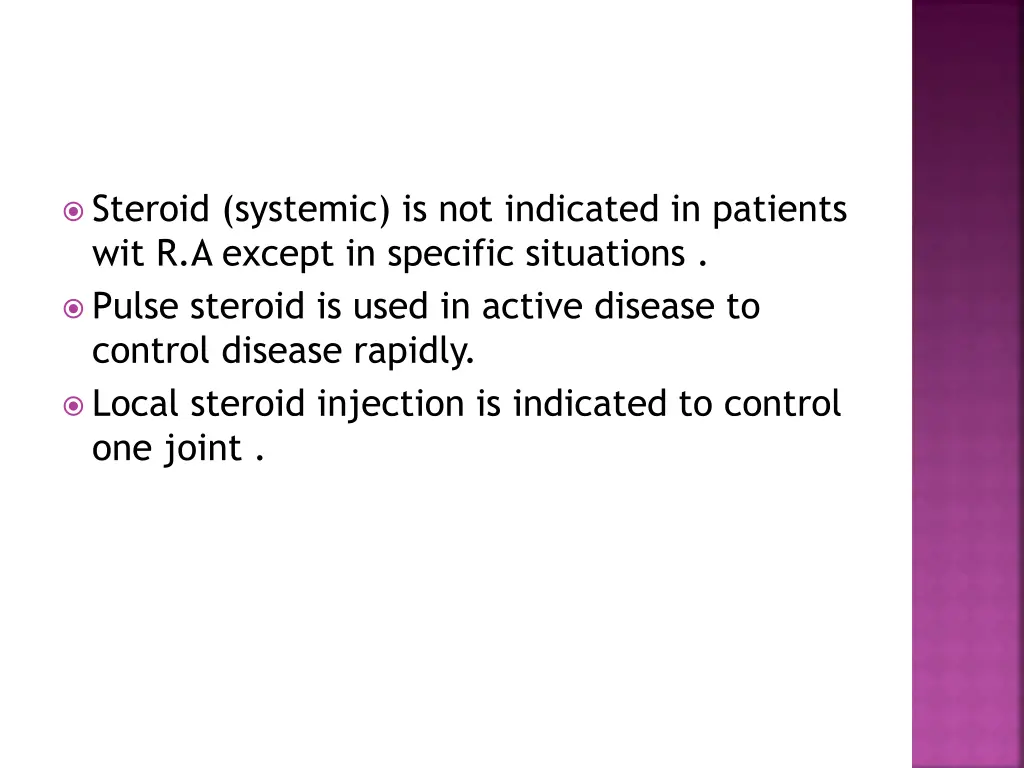 Steroid (systemic) is not indicated in patients wit R.A except in specific situations .

Pulse steroid is used in active disease to control disease rapidly.

Local steroid injection is indicated to control one joint .